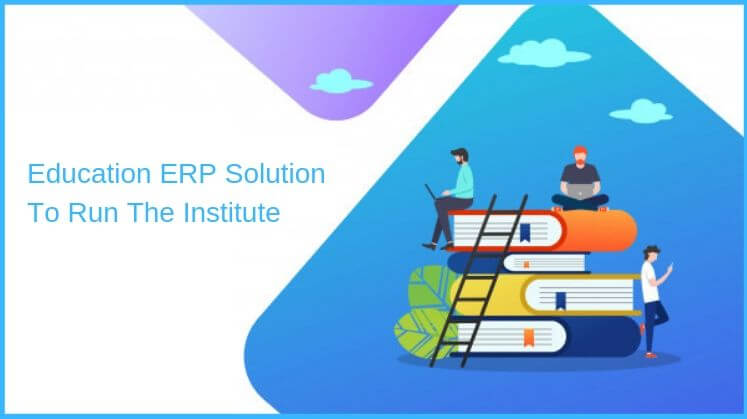 Education ERP Solution
To Run The Institute